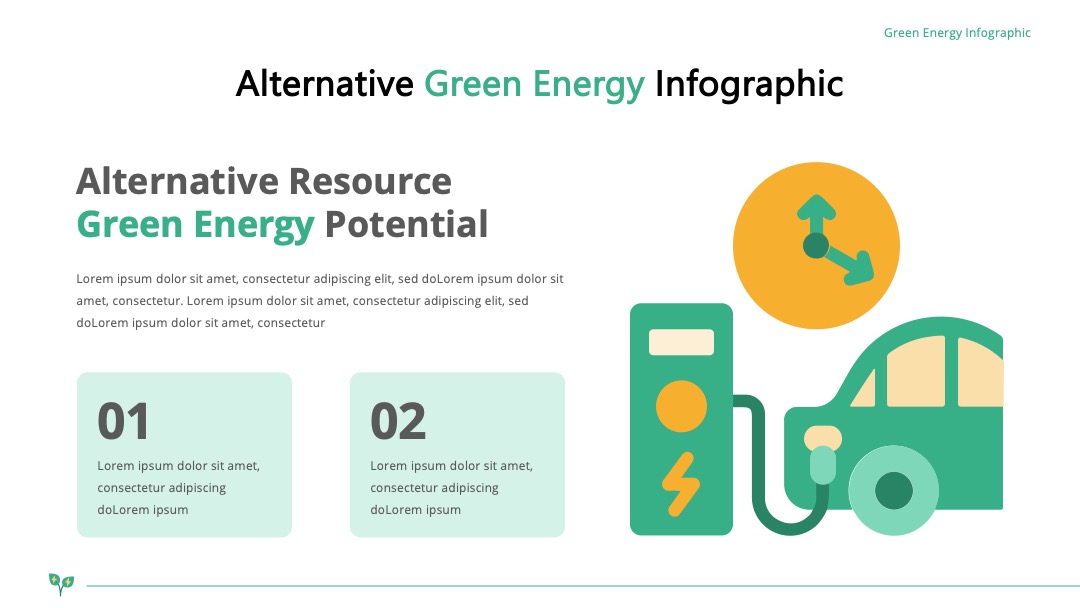 Green Energy Infographic

Alternative Green Energy Infographic

Alternative Resource
Green Energy Potential

Lorem ipsum dolor sit amet, consectetur adipiscing elit, sed doLorem ipsum dolor sit amet, consectetur. Lorem ipsum dolor sit amet, consectetur adipiscing elit, sed doLorem ipsum dolor sit amet, consectetur

01

Lorem ipsum dolor sit amet, consectetur adipiscing doLorem ipsum

02

Lorem ipsum dolor sit amet, consectetur adipiscing doLorem ipsum